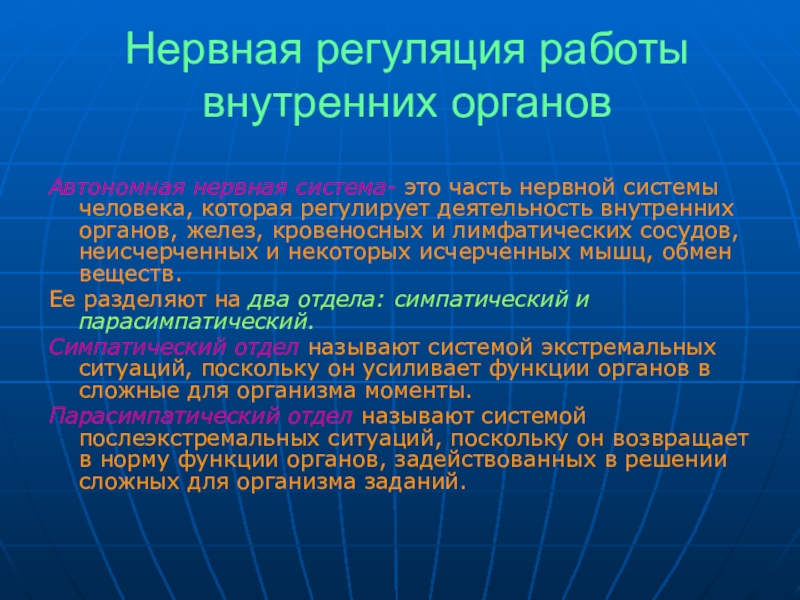 Нервная регуляция работы внутренних органов

Автономная нервная система- это часть нервной системы человека, которая регулирует деятельность внутренних органов, желез, кровеносных и лимфатических сосудов, неисчерченных и некоторых исчерченных мышц, обмен веществ.

Ее разделяют на два отдела: симпатический и парасимпатический.

Симпатический отдел называют системой экстремальных ситуаций, поскольку он усиливает функции органов в сложные для организма моменты.

Парасимпатический отдел называют системой послеэкстремальных ситуаций, поскольку он возвращает в норму функции органов, задействованных в решении сложных для организма заданий.